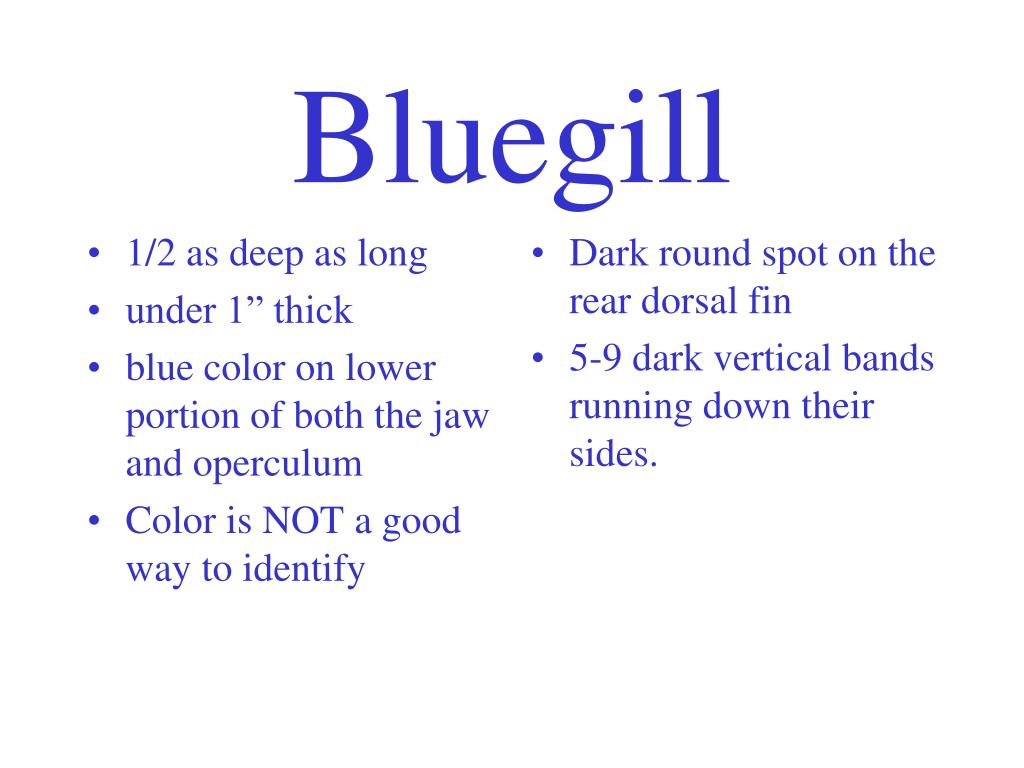 Bluegill

• 1/2 as deep as long
• under 1” thick
• blue color on lower portion of both the jaw and operculum
• Color is NOT a good way to identify

• Dark round spot on the rear dorsal fin
• 5-9 dark vertical bands running down their sides.